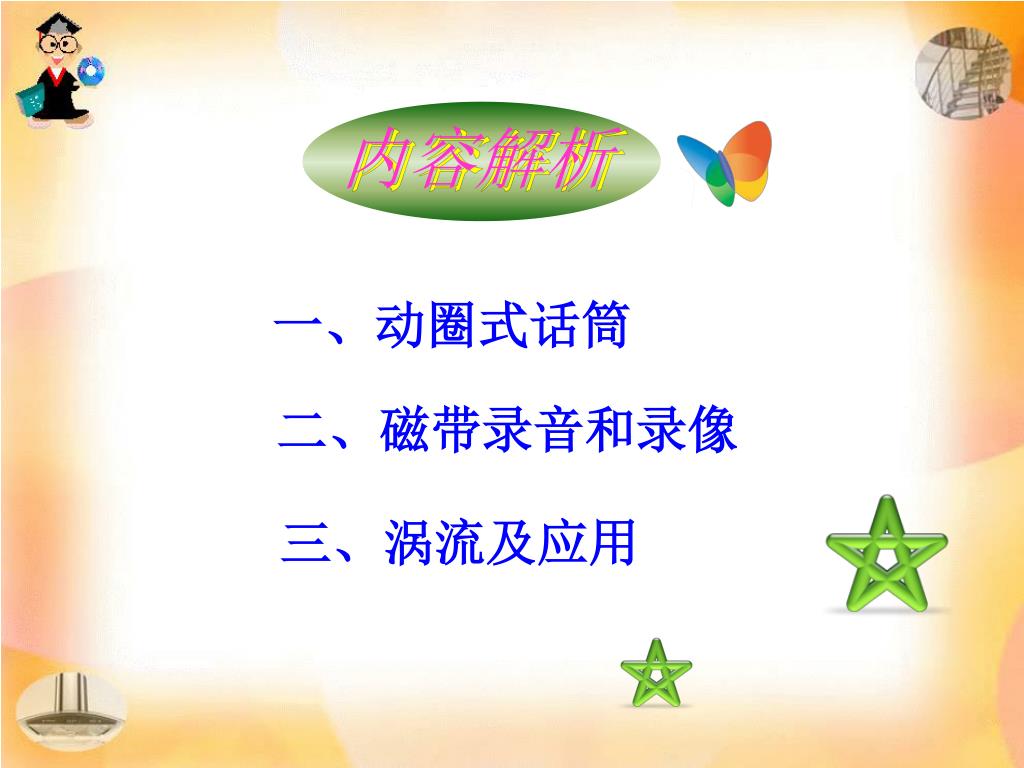 内容解析

一、动圈式话筒

二、磁带录音和录像

三、涡流及应用